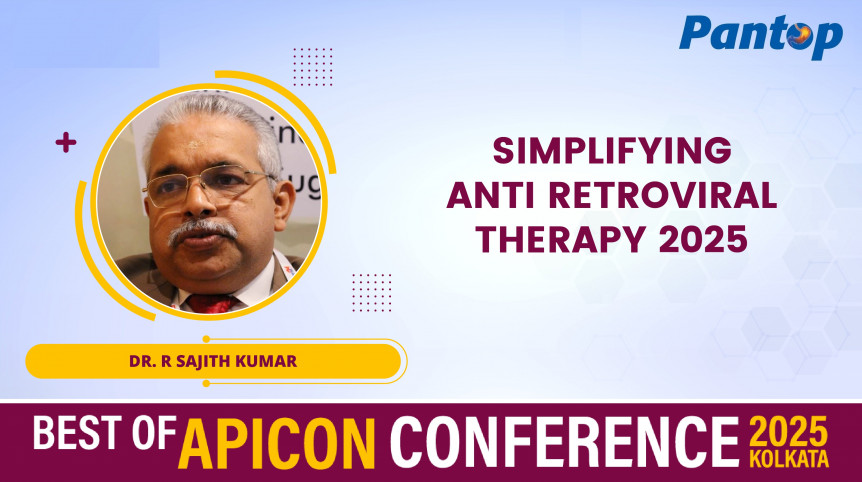 Pantop

SIMPLIFYING ANTI RETROVIRAL THERAPY 2025

DR. R SAJITH KUMAR

BEST OF APICON CONFERENCE 2025 KOLKATA